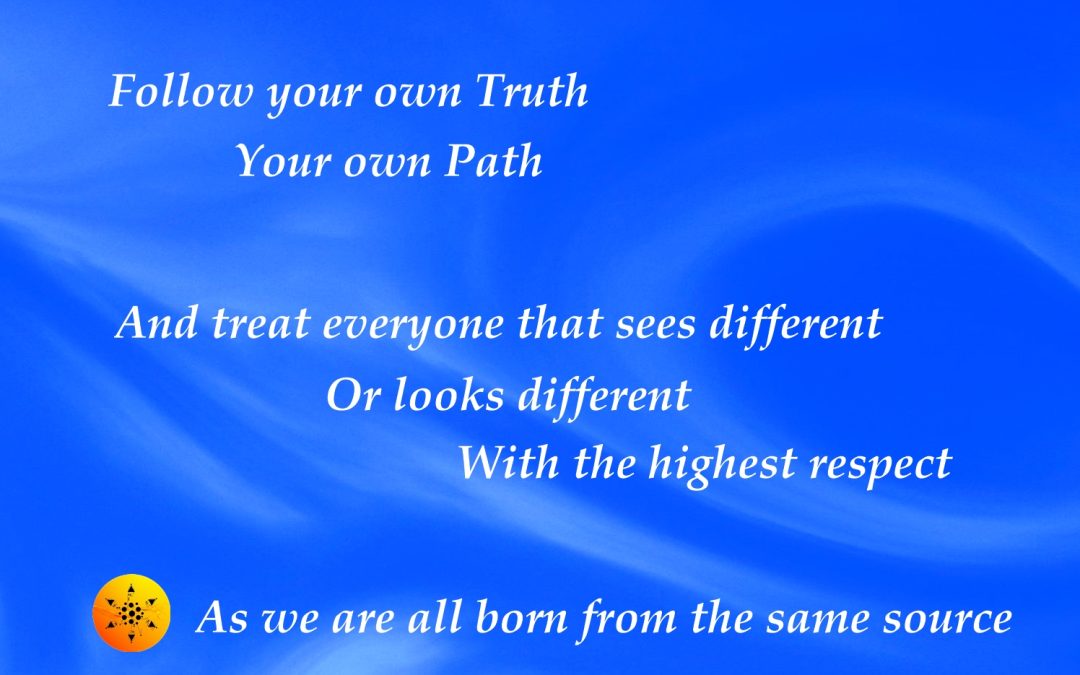 Follow your own Truth
Your own Path

And treat everyone that sees different
Or looks different
With the highest respect

As we are all born from the same source